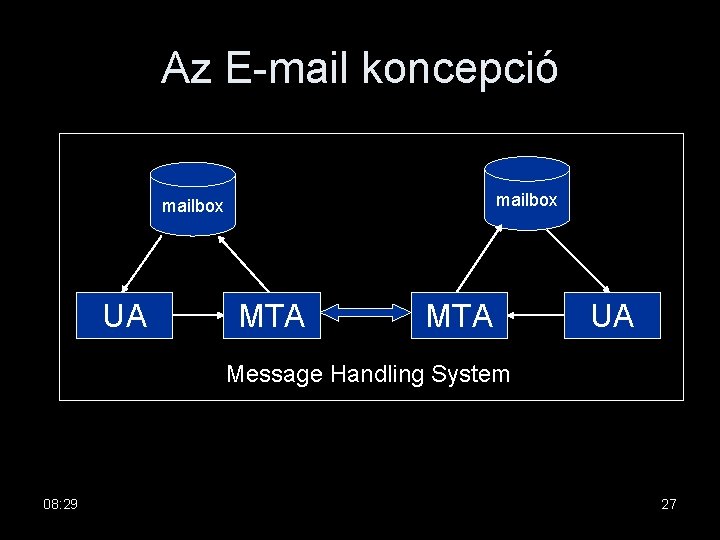 Az E-mail koncepció

mailbox

mailbox

UA

MTA

MTA

UA

Message Handling System

08:29

27